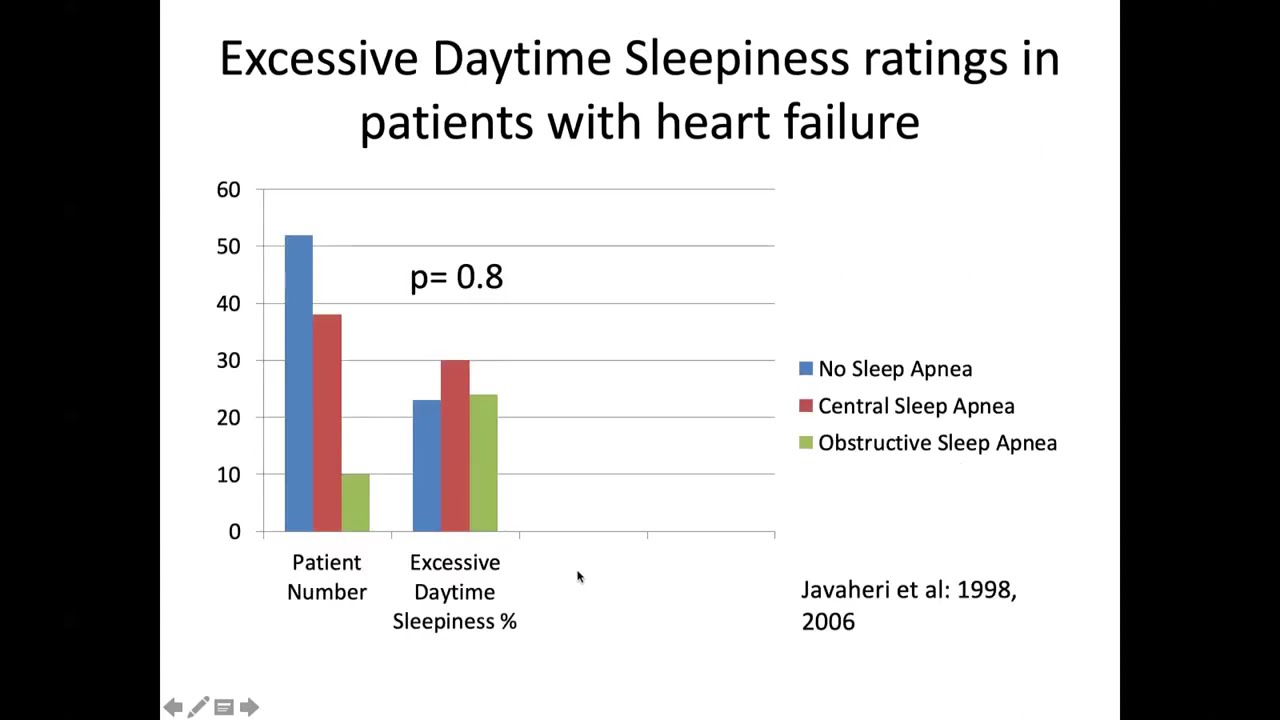 Excessive Daytime Sleepiness ratings in patients with heart failure

60
50
40
30
20
10
0

p= 0.8

Patient Number

Excessive Daytime Sleepiness %

No Sleep Apnea
Central Sleep Apnea
Obstructive Sleep Apnea

Javaheri et al: 1998, 2006